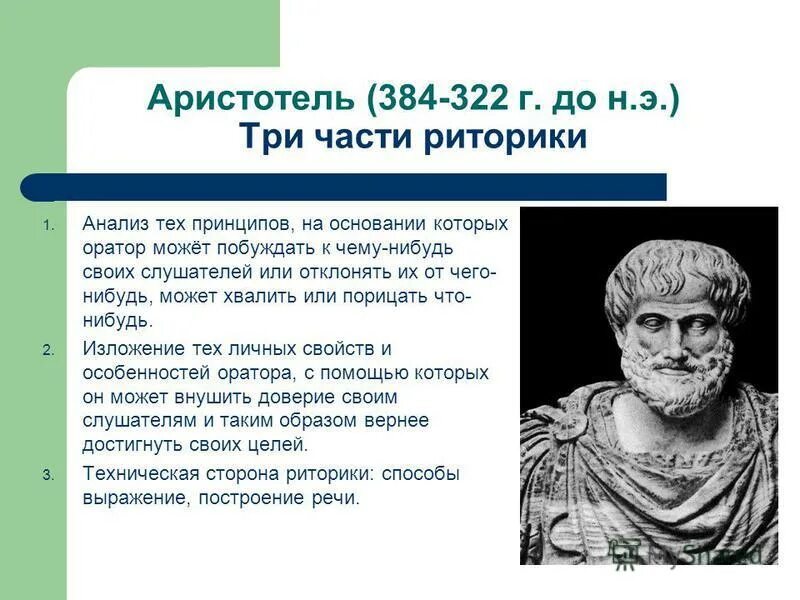 Аристотель (384-322 г. до н.э.)
Три части риторики

1. Анализ тех принципов, на основании которых оратор можёт побуждать к чему-нибудь своих слушателей или отклонять их от чего-нибудь, может хвалить или порицать что-нибудь.
2. Изложение тех личных свойств и особенностей оратора, с помощью которых он может внушить доверие своим слушателям и таким образом вернее достигнуть своих целей.
3. Техническая сторона риторики: способы выражение, построение речи.

MyShared